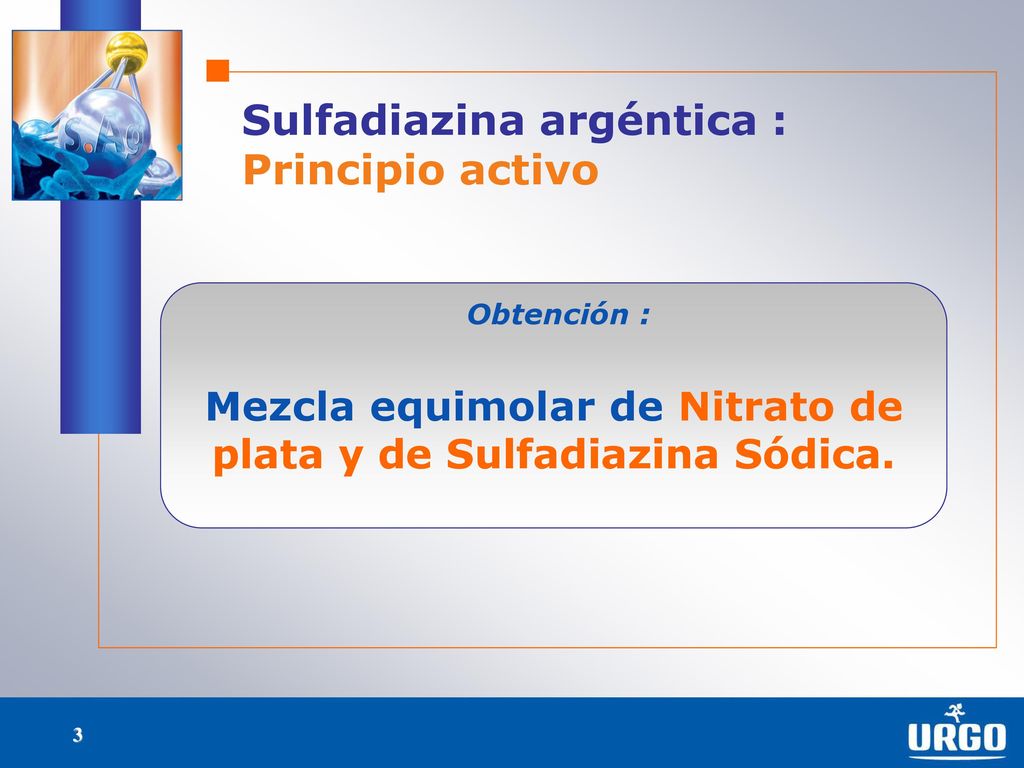 S.Ag

Sulfadiazina argéntica :
Principio activo

Obtención :

Mezcla equimolar de Nitrato de plata y de Sulfadiazina Sódica.

3

URGO